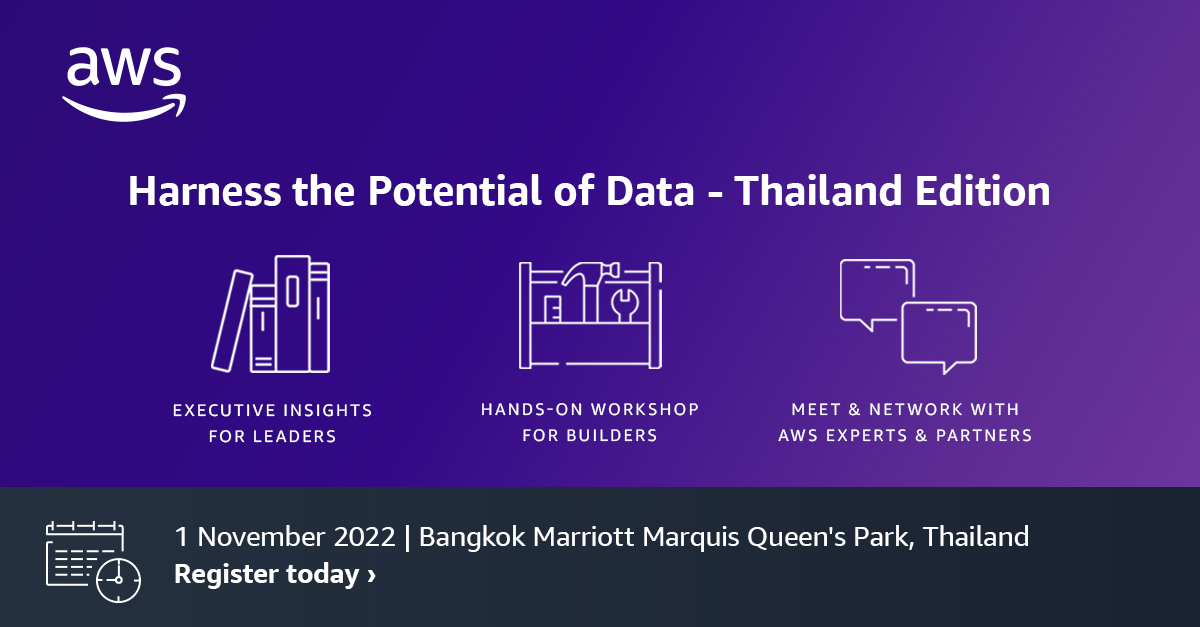 aws

Harness the Potential of Data - Thailand Edition

EXECUTIVE INSIGHTS FOR LEADERS

HANDS-ON WORKSHOP FOR BUILDERS

MEET & NETWORK WITH AWS EXPERTS & PARTNERS

1 November 2022 | Bangkok Marriott Marquis Queen's Park, Thailand
Register today ›